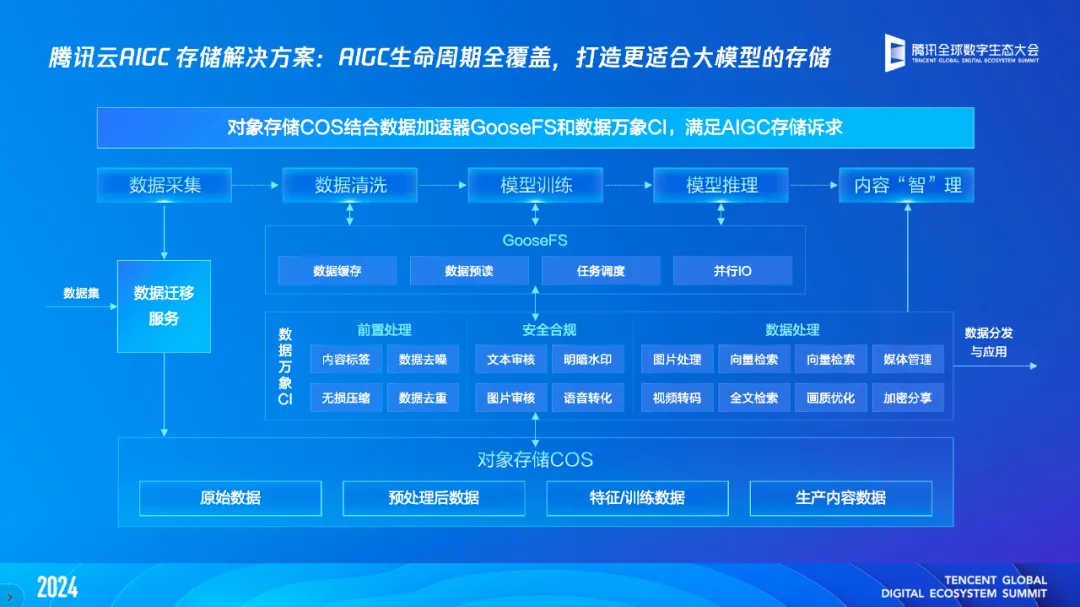 腾讯云AIGC 存储解决方案：AIGC生命周期全覆盖，打造更适合大模型的存储

腾讯全球数字生态大会
TENCENT GLOBAL DIGITAL ECOSYSTEM SUMMIT

对象存储COS结合数据加速器GooseFS和数据万象CI，满足AIGC存储诉求

数据采集
数据清洗
模型训练
模型推理
内容“智”理

GooseFS
数据缓存
数据预读
任务调度
并行IO

数据集
数据迁移服务

数据万象CI
前置处理
内容标签
数据去噪
无损压缩
数据去重
安全合规
文本审核
明暗水印
图片审核
语音转化
数据处理
图片处理
向量检索
向量检索
媒体管理
视频转码
全文检索
画质优化
加密分享

数据分发与应用

对象存储COS
原始数据
预处理后数据
特征/训练数据
生产内容数据

2024
TENCENT GLOBAL
DIGITAL ECOSYSTEM SUMMIT